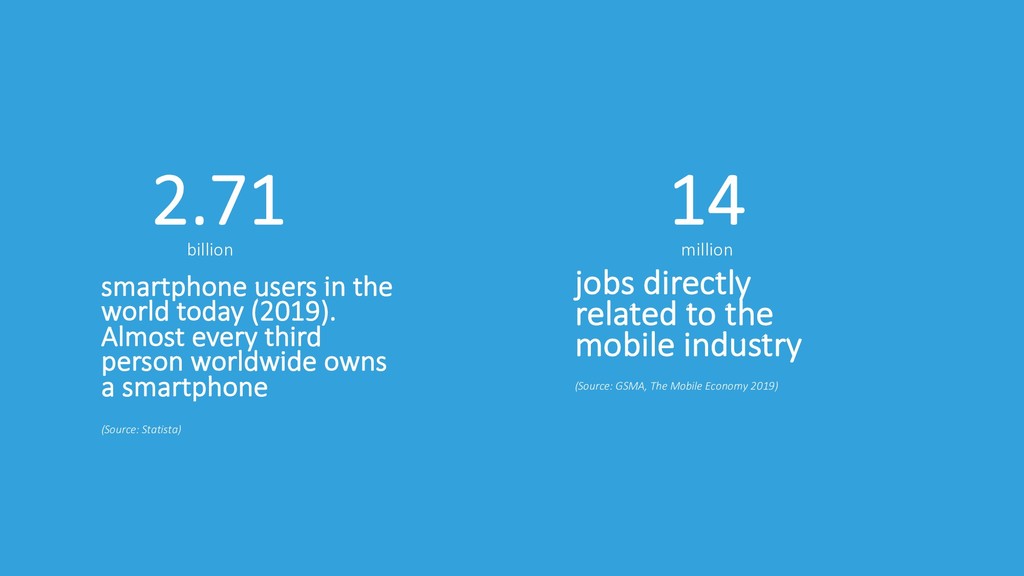 2.71
billion

smartphone users in the world today (2019). Almost every third person worldwide owns a smartphone

(Source: Statista)

14
million

jobs directly related to the mobile industry

(Source: GSMA, The Mobile Economy 2019)